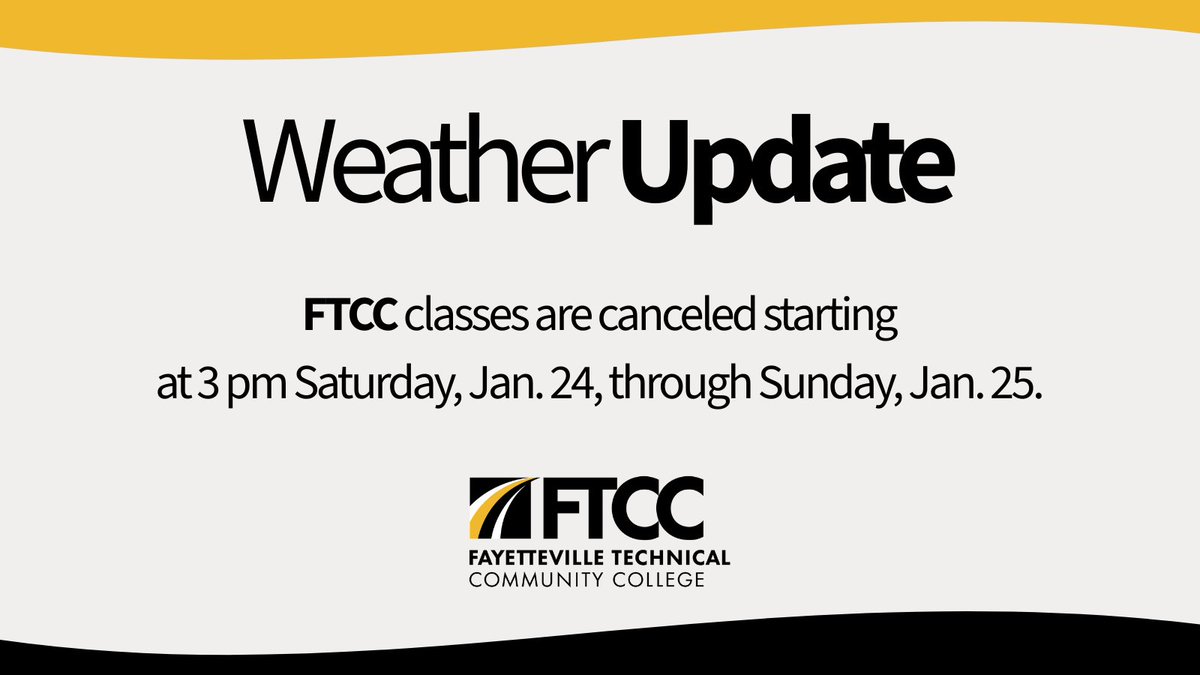 Weather Update

FTCC classes are canceled starting at 3 pm Saturday, Jan. 24, through Sunday, Jan. 25.

FTCC
FAYETTEVILLE TECHNICAL
COMMUNITY COLLEGE